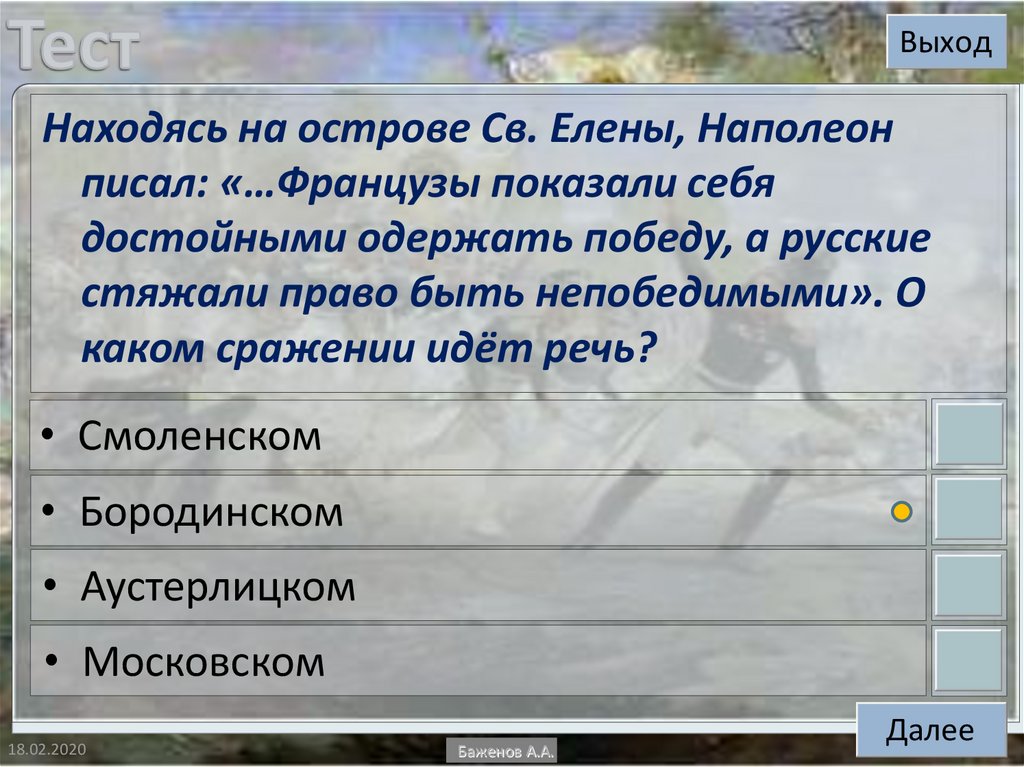 Тест

Выход

Находясь на острове Св. Елены, Наполеон писал: «…Французы показали себя достойными одержать победу, а русские стяжали право быть непобедимыми». О каком сражении идёт речь?

• Смоленском
• Бородинском
• Аустерлицком
• Московском

Далее

18.02.2020

Баженов А.А.